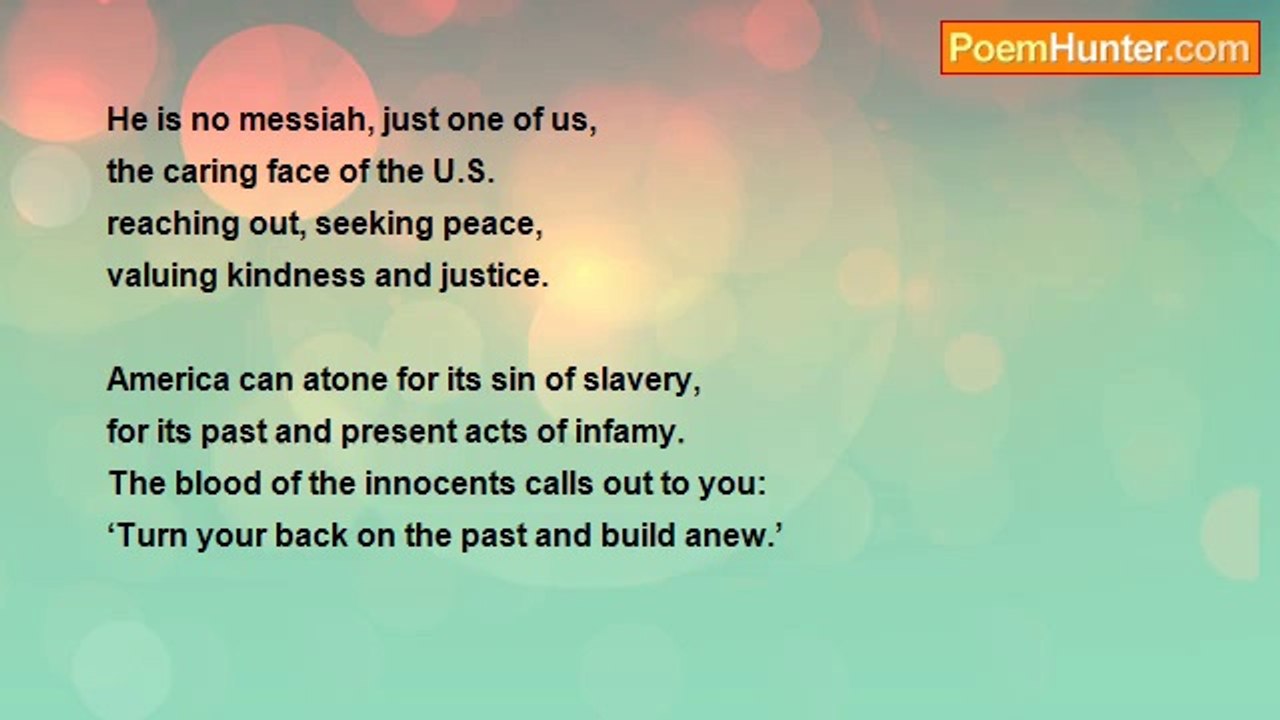 PoemHunter.com

He is no messiah, just one of us,
the caring face of the U.S.
reaching out, seeking peace,
valuing kindness and justice.

America can atone for its sin of slavery,
for its past and present acts of infamy.
The blood of the innocents calls out to you:
‘Turn your back on the past and build anew.’